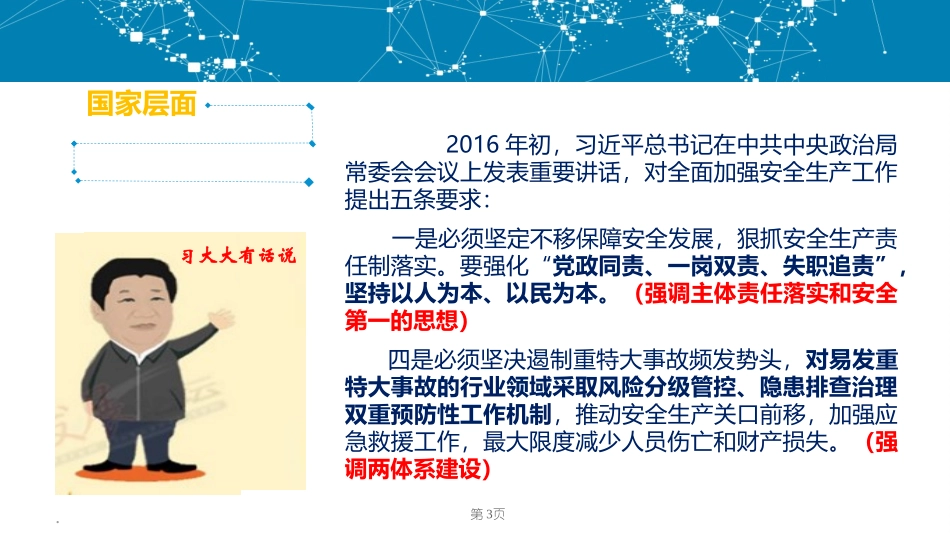 国家层面

2016 年初，习近平总书记在中共中央政治局常委会会议上发表重要讲话，对全面加强安全生产工作提出五条要求：

一是必须坚定不移保障安全发展，狠抓安全生产责任制落实。要强化“党政同责、一岗双责、失职追责”，坚持以人为本、以民为本。（强调主体责任落实和安全第一的思想）

四是必须坚决遏制重特大事故频发势头，对易发重特大事故的行业领域采取风险分级管控、隐患排查治理双重预防性工作机制，推动安全生产关口前移，加强应急救援工作，最大限度减少人员伤亡和财产损失。（强调两体系建设）

习大大有话说

第3页